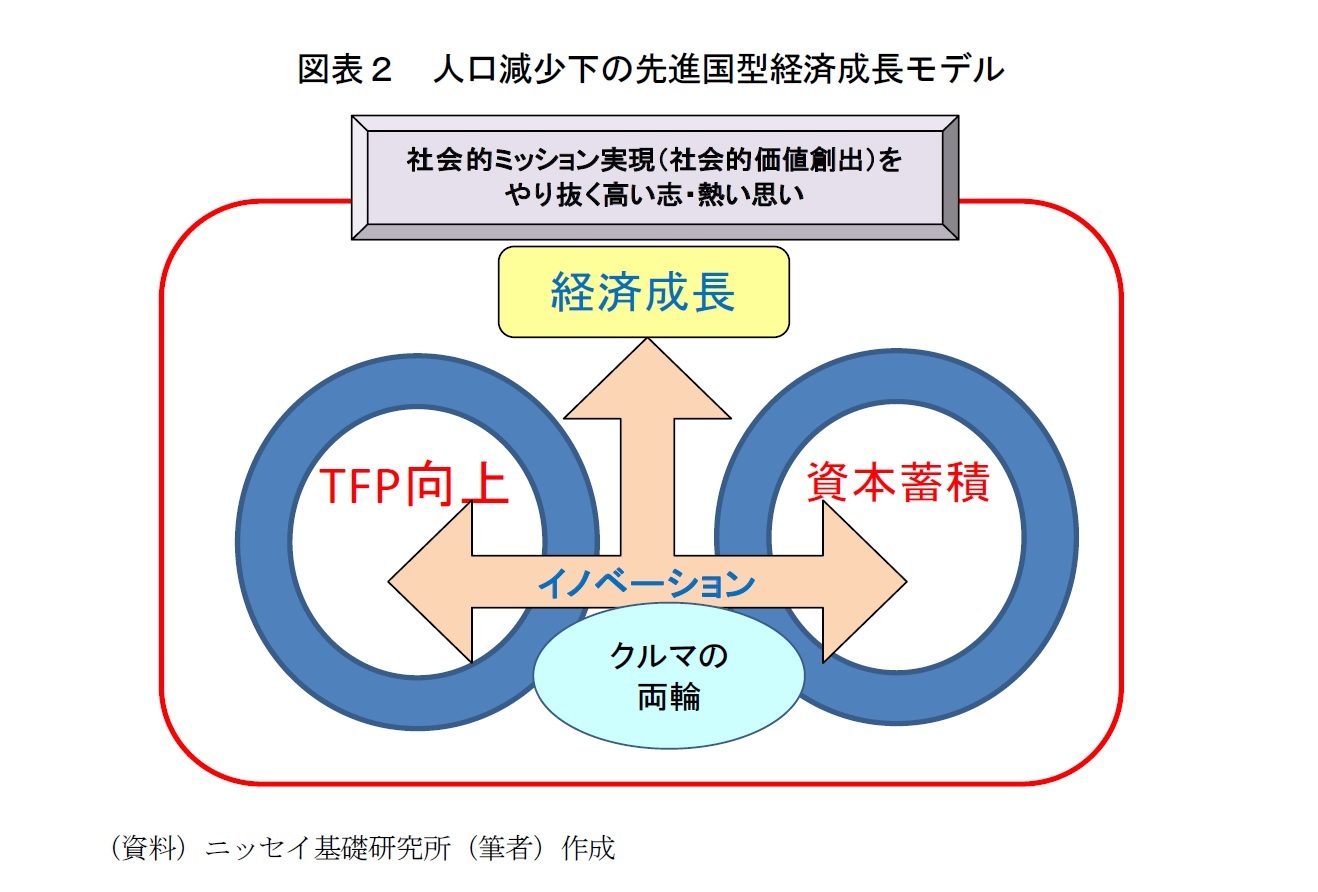 図表２　人口減少下の先進国型経済成長モデル

社会的ミッション実現（社会的価値創出）を
やり抜く高い志・熱い思い

経済成長

TFP向上

資本蓄積

イノベーション

クルマの
両輪

（資料）ニッセイ基礎研究所（筆者）作成